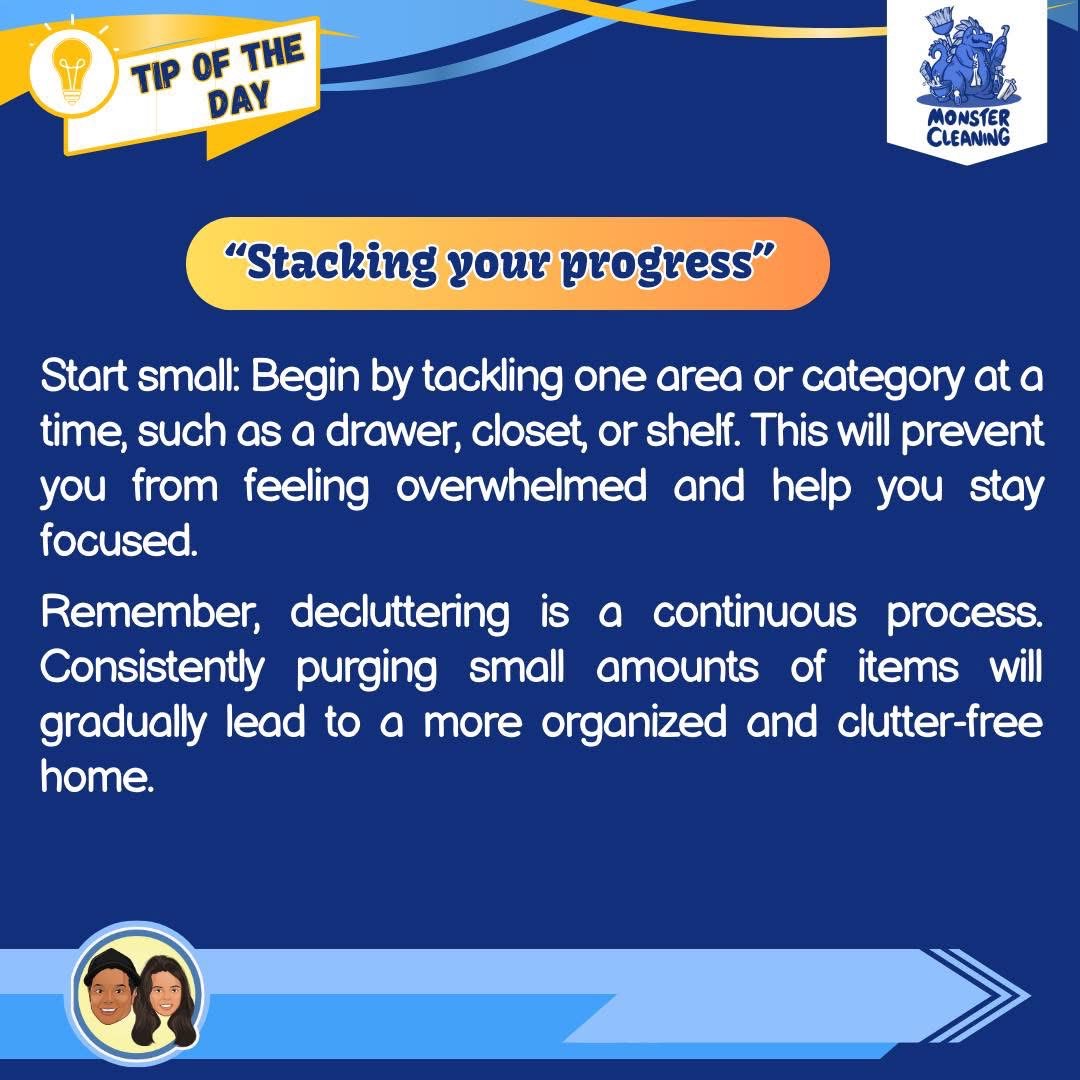 TIP OF THE DAY

MONSTER CLEANING

“Stacking your progress”

Start small: Begin by tackling one area or category at a time, such as a drawer, closet, or shelf. This will prevent you from feeling overwhelmed and help you stay focused.

Remember, decluttering is a continuous process. Consistently purging small amounts of items will gradually lead to a more organized and clutter-free home.